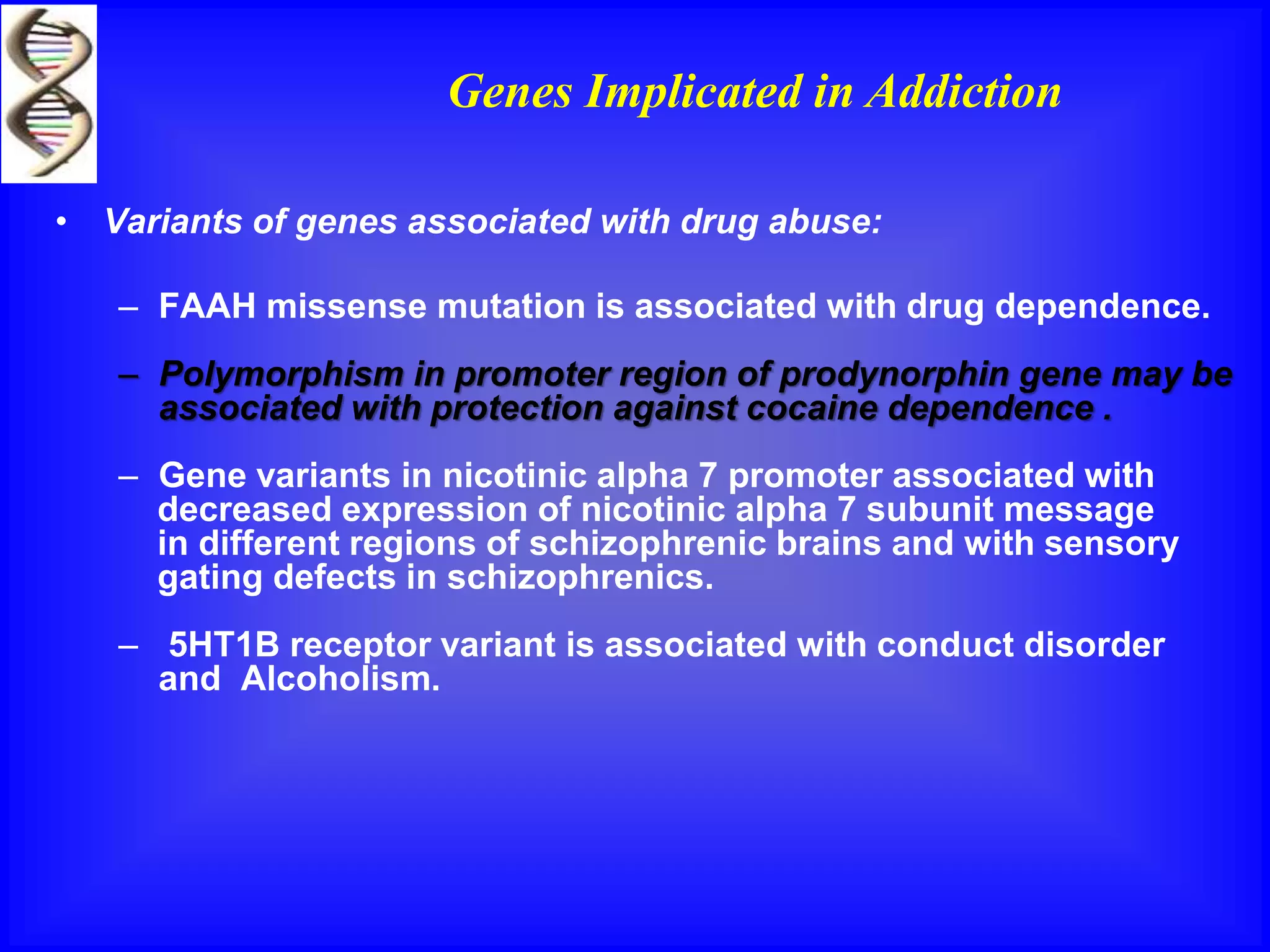 Genes Implicated in Addiction

• Variants of genes associated with drug abuse:

– FAAH missense mutation is associated with drug dependence.

– Polymorphism in promoter region of prodynorphin gene may be associated with protection against cocaine dependence .

– Gene variants in nicotinic alpha 7 promoter associated with decreased expression of nicotinic alpha 7 subunit message in different regions of schizophrenic brains and with sensory gating defects in schizophrenics.

– 5HT1B receptor variant is associated with conduct disorder and Alcoholism.